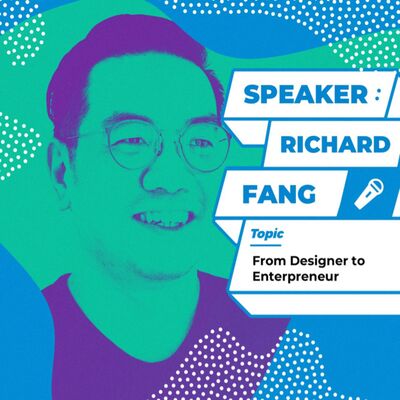 SPEAKER :
RICHARD
FANG

Topic
From Designer to Enterpreneur